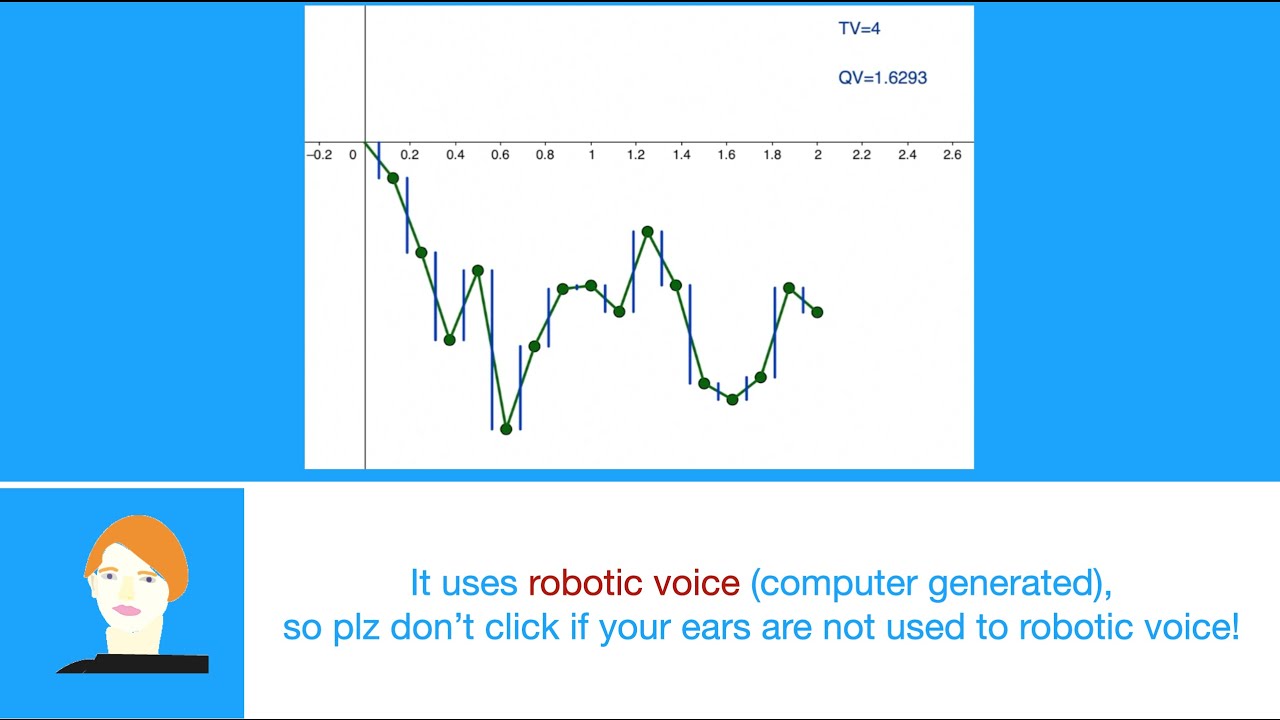 TV=4

QV=1.6293

−0.2 0 0.2 0.4 0.6 0.8 1 1.2 1.4 1.6 1.8 2 2.2 2.4 2.6

It uses robotic voice (computer generated), so plz don’t click if your ears are not used to robotic voice!